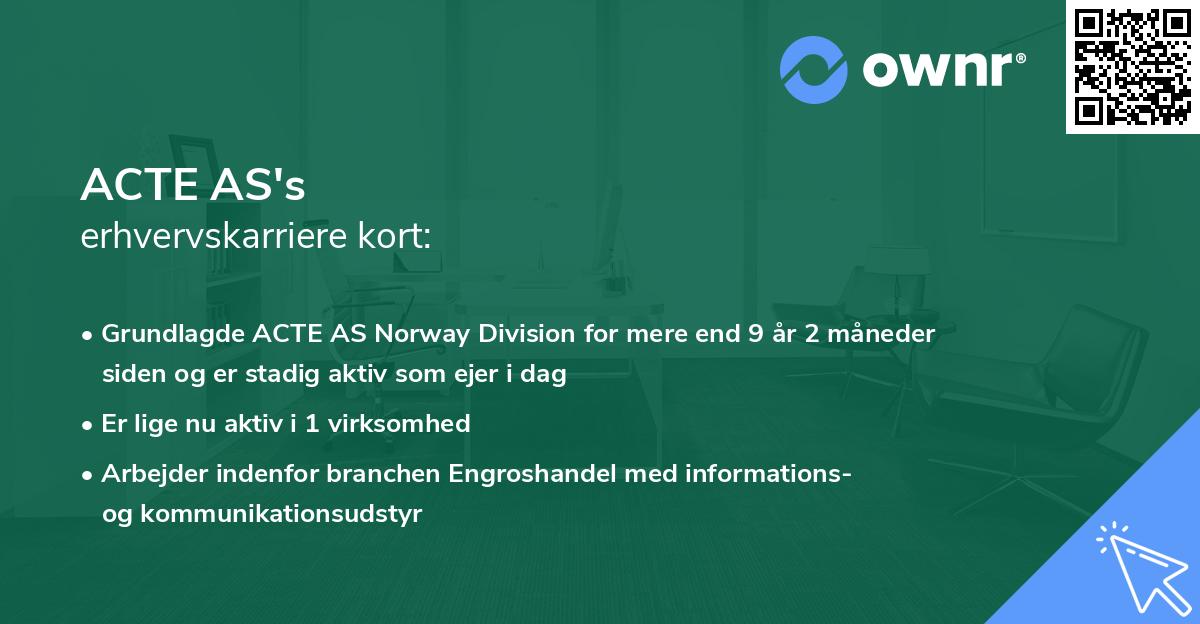 ownr®

ACTE AS's
erhvervskarriere kort:

• Grundlagde ACTE AS Norway Division for mere end 9 år 2 måneder siden og er stadig aktiv som ejer i dag
• Er lige nu aktiv i 1 virksomhed
• Arbejder indenfor branchen Engroshandel med informations- og kommunikationsudstyr